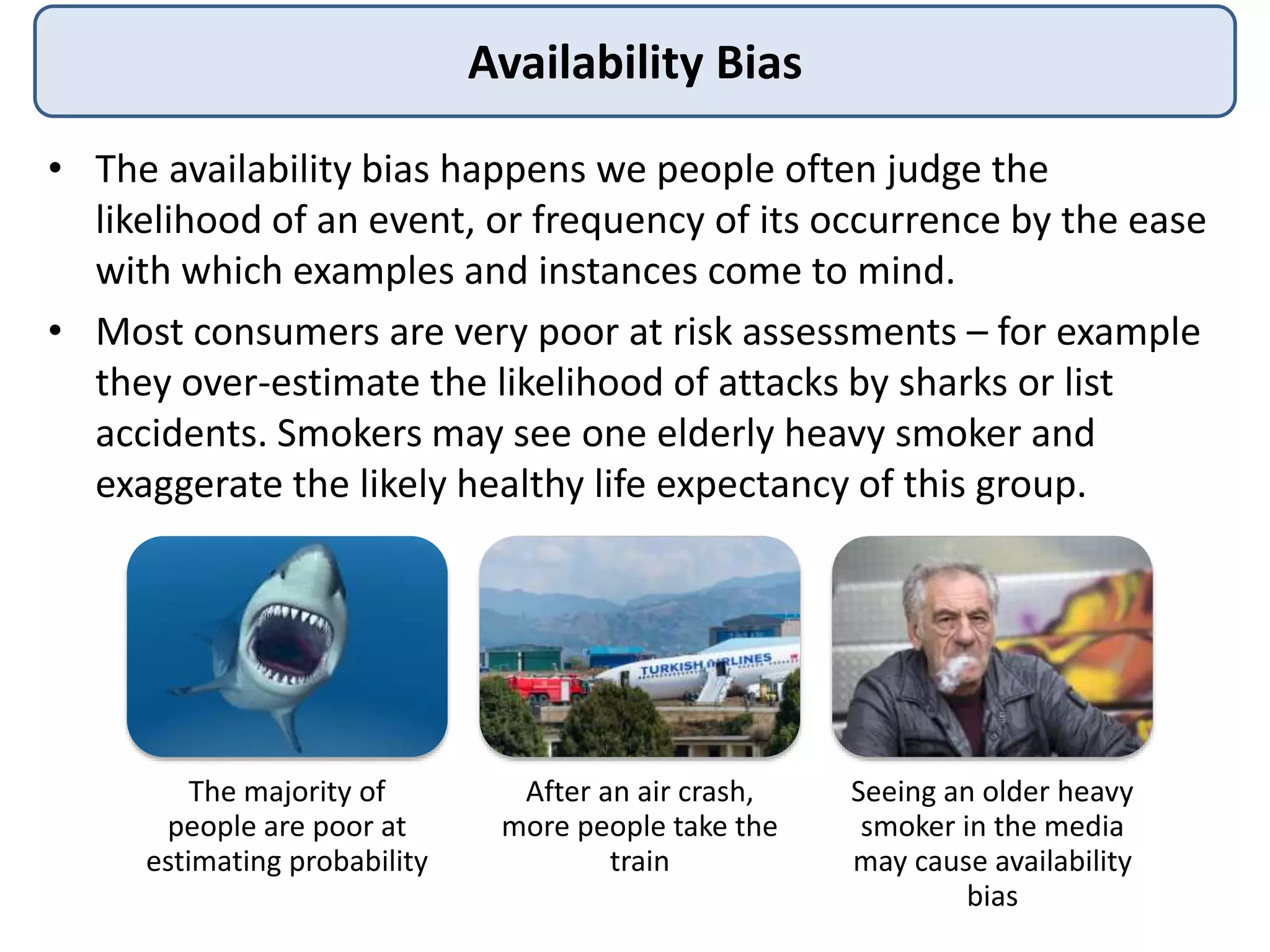 Availability Bias

• The availability bias happens we people often judge the likelihood of an event, or frequency of its occurrence by the ease with which examples and instances come to mind.

• Most consumers are very poor at risk assessments – for example they over-estimate the likelihood of attacks by sharks or list accidents. Smokers may see one elderly heavy smoker and exaggerate the likely healthy life expectancy of this group.

TURKISH AIRLINES

The majority of people are poor at estimating probability

After an air crash, more people take the train

Seeing an older heavy smoker in the media may cause availability bias